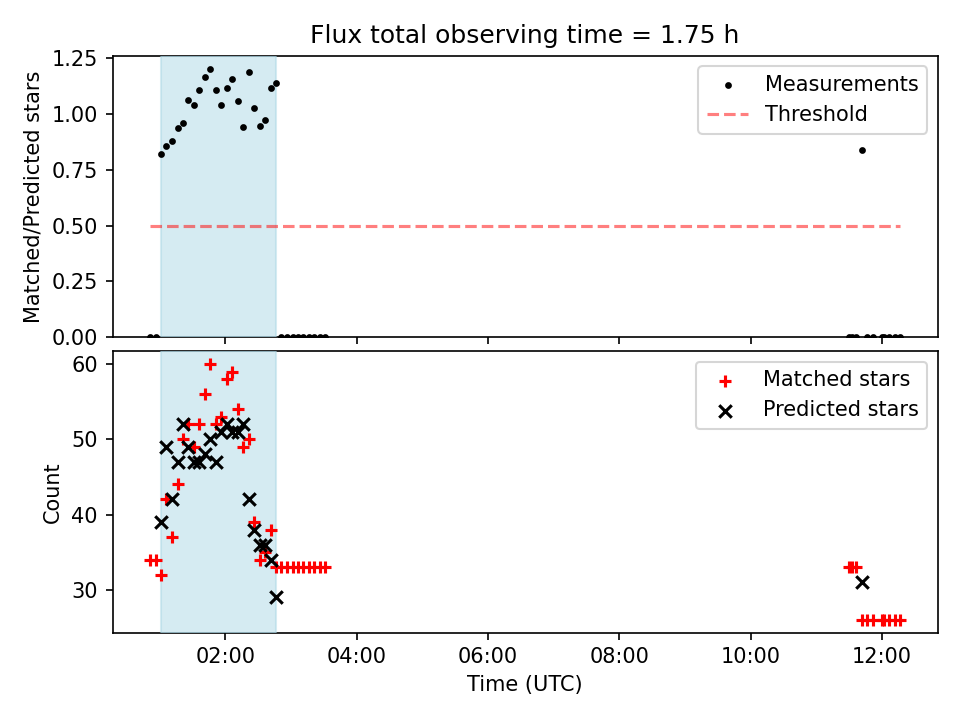 Flux total observing time = 1.75 h

Matched/Predicted stars

1.25
1.00
0.75
0.50
0.25
0.00

Measurements
Threshold

Count

60
50
40
30

Matched stars
Predicted stars

02:00
04:00
06:00
08:00
10:00
12:00

Time (UTC)